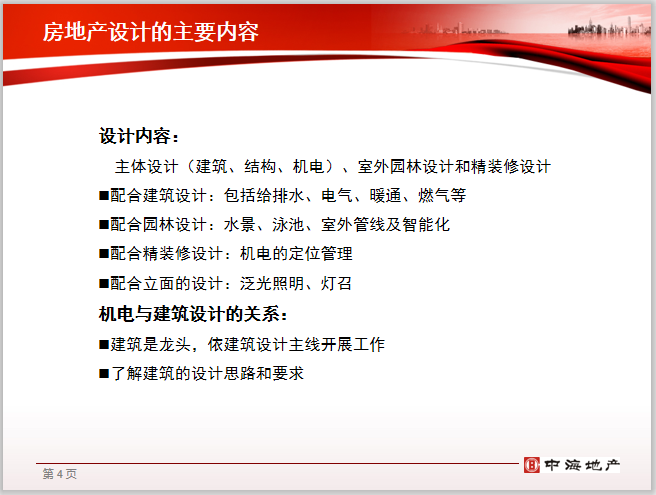 房地产设计的主要内容

设计内容：

主体设计（建筑、结构、机电）、室外园林设计和精装修设计

■配合建筑设计：包括给排水、电气、暖通、燃气等

■配合园林设计：水景、泳池、室外管线及智能化

■配合精装修设计：机电的定位管理

■配合立面的设计：泛光照明、灯召

机电与建筑设计的关系：

■建筑是龙头，依建筑设计主线开展工作

■了解建筑的设计思路和要求

第 4 页

中海地产